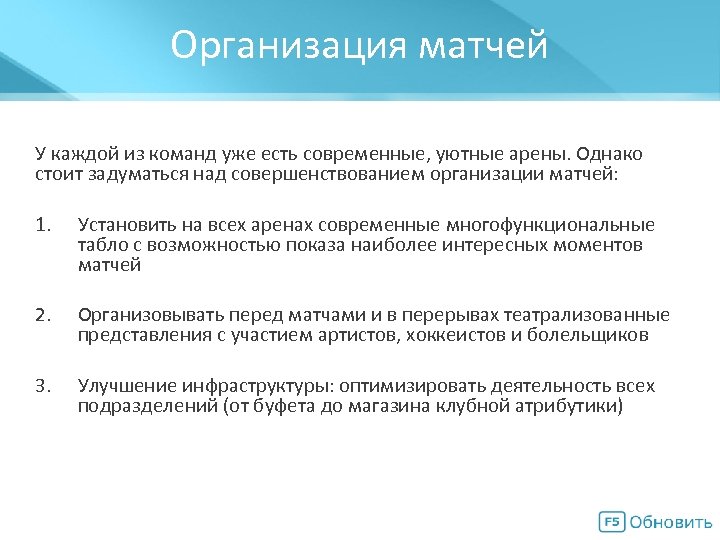 Организация матчей

У каждой из команд уже есть современные, уютные арены. Однако стоит задуматься над совершенствованием организации матчей:

1. Установить на всех аренах современные многофункциональные табло с возможностью показа наиболее интересных моментов матчей

2. Организовывать перед матчами и в перерывах театрализованные представления с участием артистов, хоккеистов и болельщиков

3. Улучшение инфраструктуры: оптимизировать деятельность всех подразделений (от буфета до магазина клубной атрибутики)

F5 Обновить